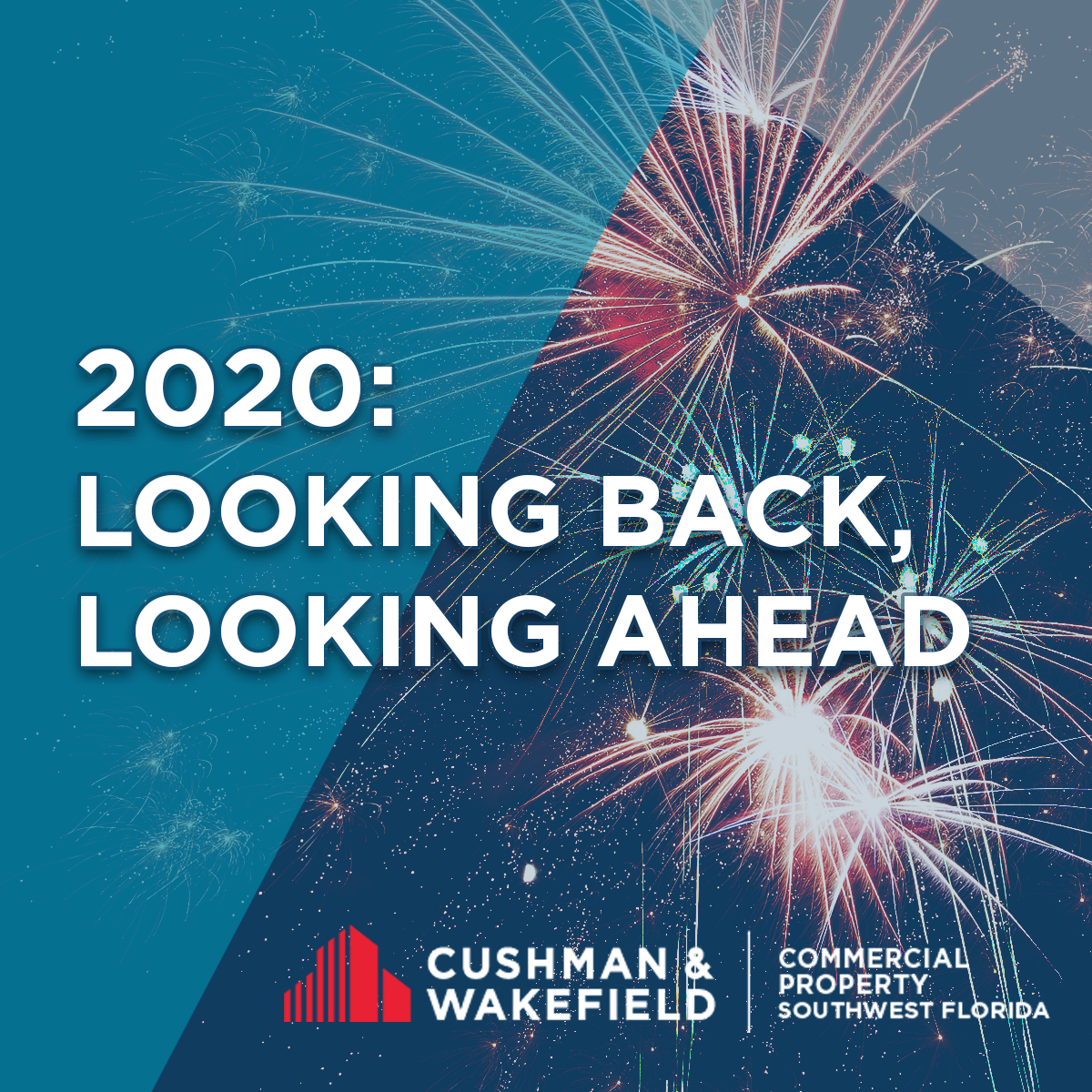 2020:
LOOKING BACK,
LOOKING AHEAD

CUSHMAN & WAKEFIELD

COMMERCIAL PROPERTY SOUTHWEST FLORIDA